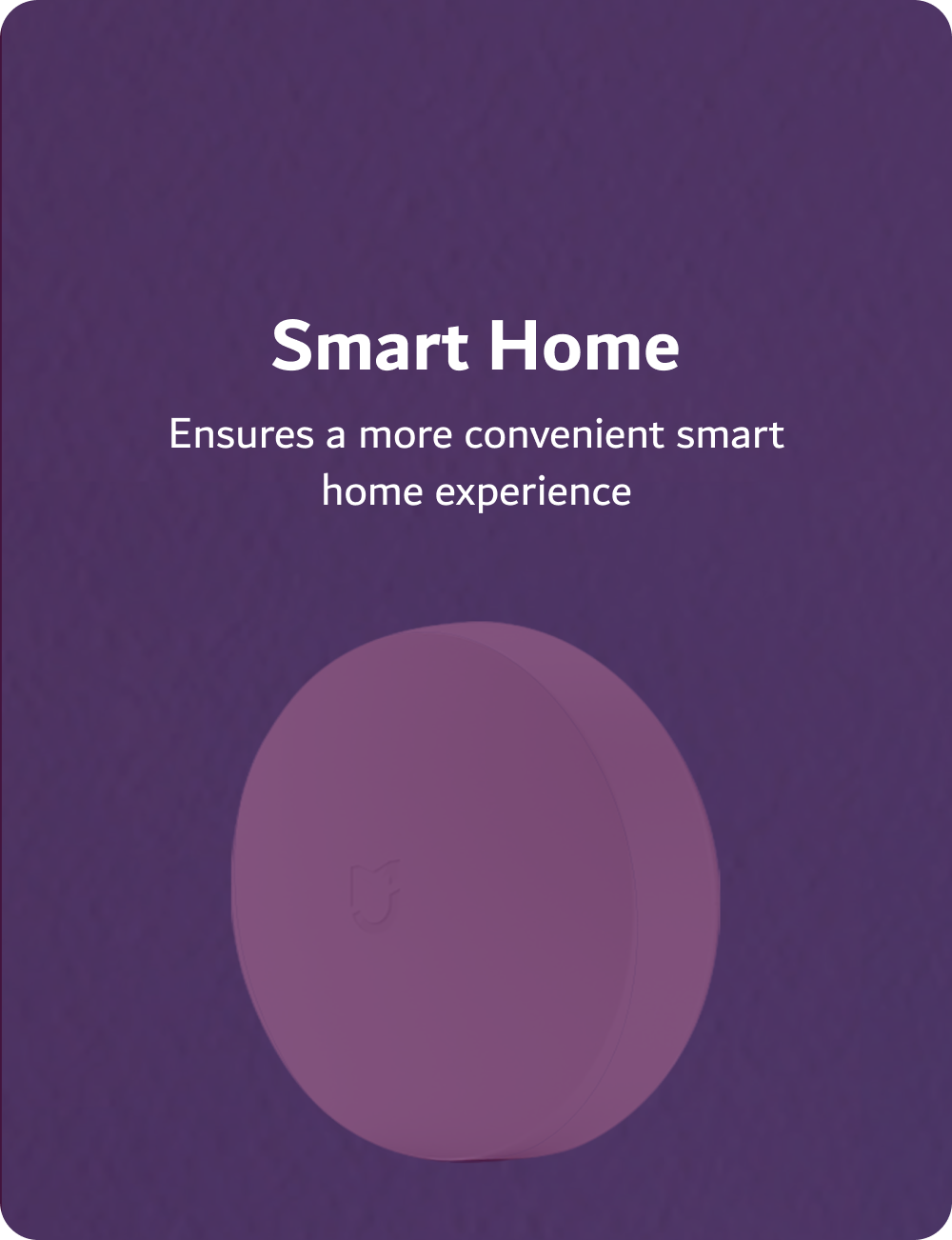 Smart Home

Ensures a more convenient smart home experience